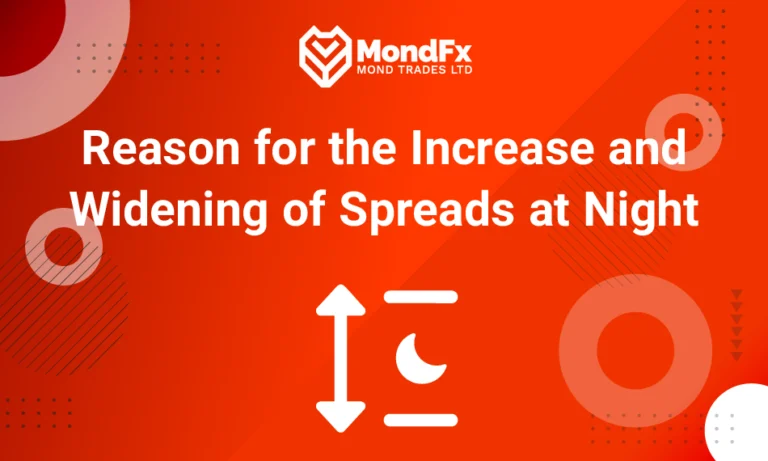 MondFx
MOND TRADES LTD

Reason for the Increase and Widening of Spreads at Night